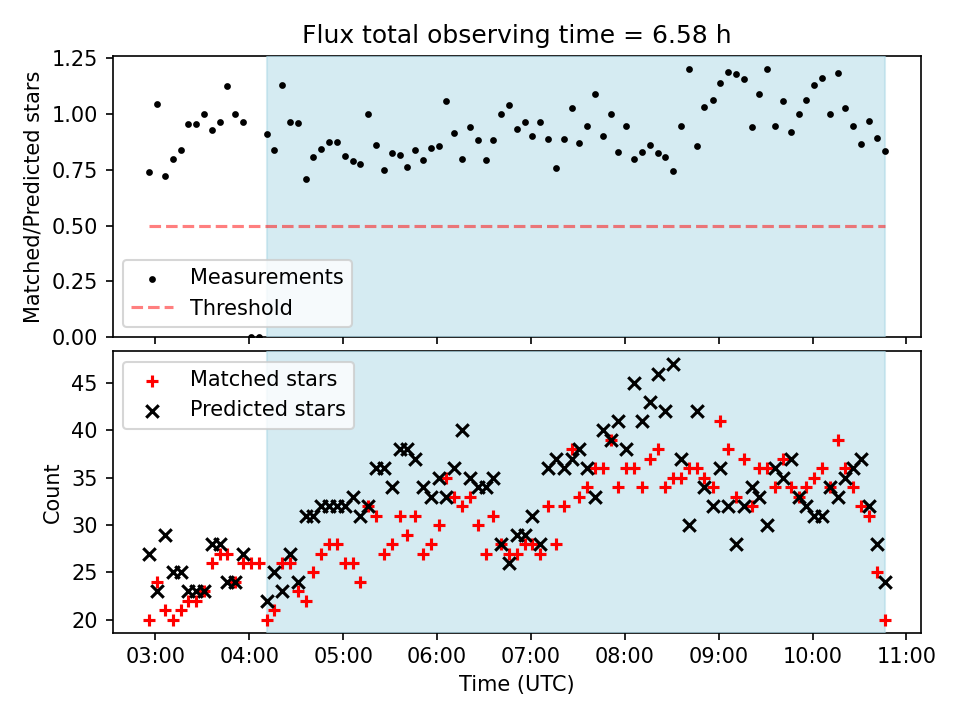 Flux total observing time = 6.58 h

Matched/Predicted stars

1.25
1.00
0.75
0.50
0.25
0.00

Measurements
Threshold

Matched stars
Predicted stars

Count

45
40
35
30
25
20

03:00 04:00 05:00 06:00 07:00 08:00 09:00 10:00 11:00

Time (UTC)